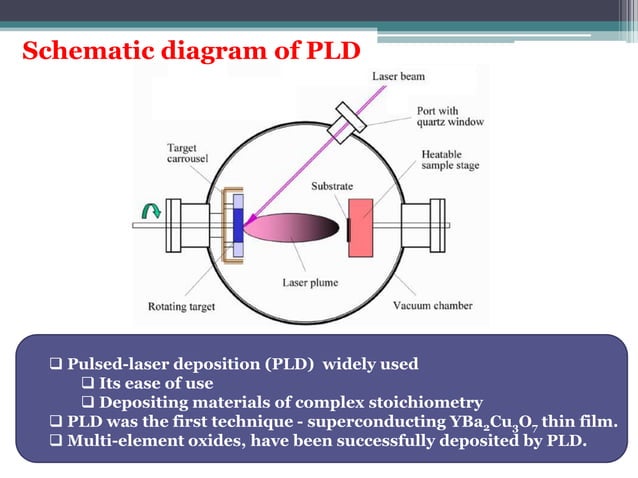 Schematic diagram of PLD

Laser beam

Port with quartz window

Target carrousel

Heatable sample stage

Substrate

Laser plume

Rotating target

Vacuum chamber

❑ Pulsed-laser deposition (PLD) widely used
❑ Its ease of use
❑ Depositing materials of complex stoichiometry
❑ PLD was the first technique - superconducting $YBa_2Cu_3O_7$ thin film.
❑ Multi-element oxides, have been successfully deposited by PLD.